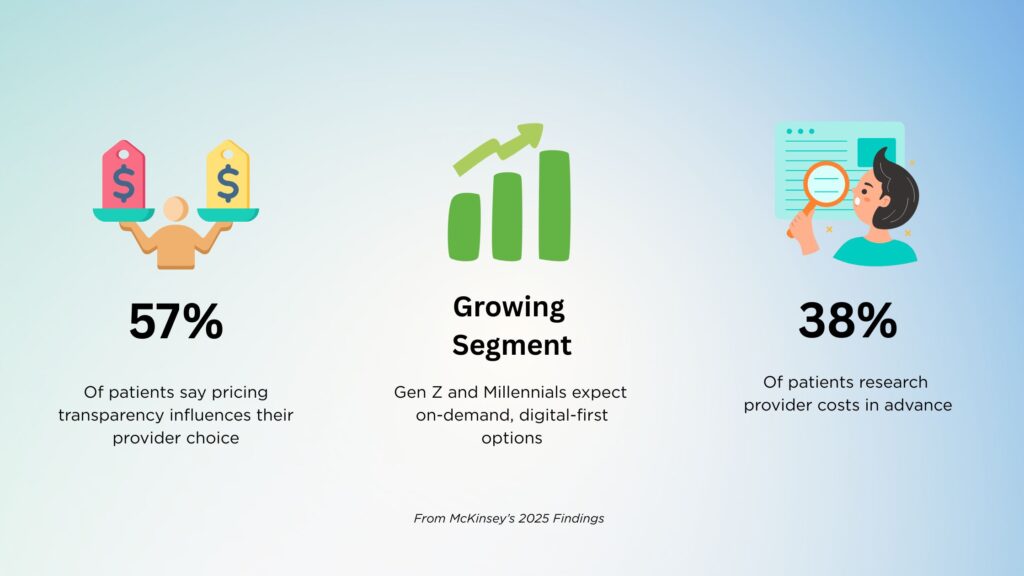 $ $

57%

Of patients say pricing transparency influences their provider choice

Growing Segment

Gen Z and Millennials expect on-demand, digital-first options

38%

Of patients research provider costs in advance

From McKinsey's 2025 Findings